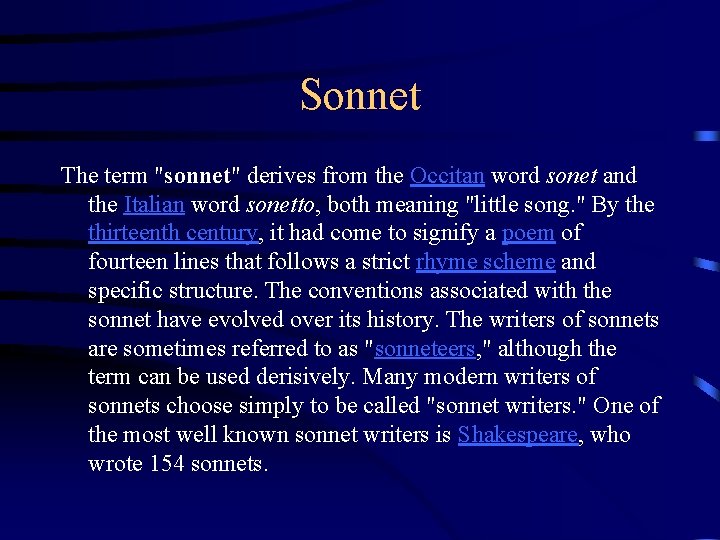 Sonnet

The term "sonnet" derives from the Occitan word sonet and the Italian word sonetto, both meaning "little song." By the thirteenth century, it had come to signify a poem of fourteen lines that follows a strict rhyme scheme and specific structure. The conventions associated with the sonnet have evolved over its history. The writers of sonnets are sometimes referred to as "sonneteers," although the term can be used derisively. Many modern writers of sonnets choose simply to be called "sonnet writers." One of the most well known sonnet writers is Shakespeare, who wrote 154 sonnets.